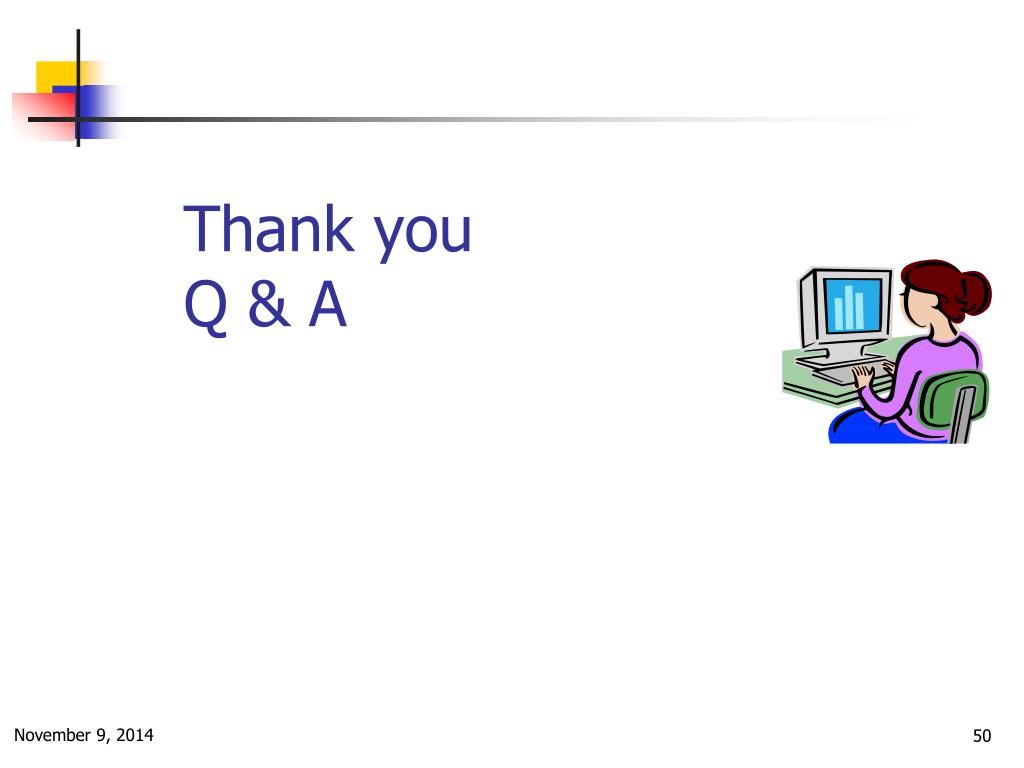 Thank you
Q & A

November 9, 2014

50